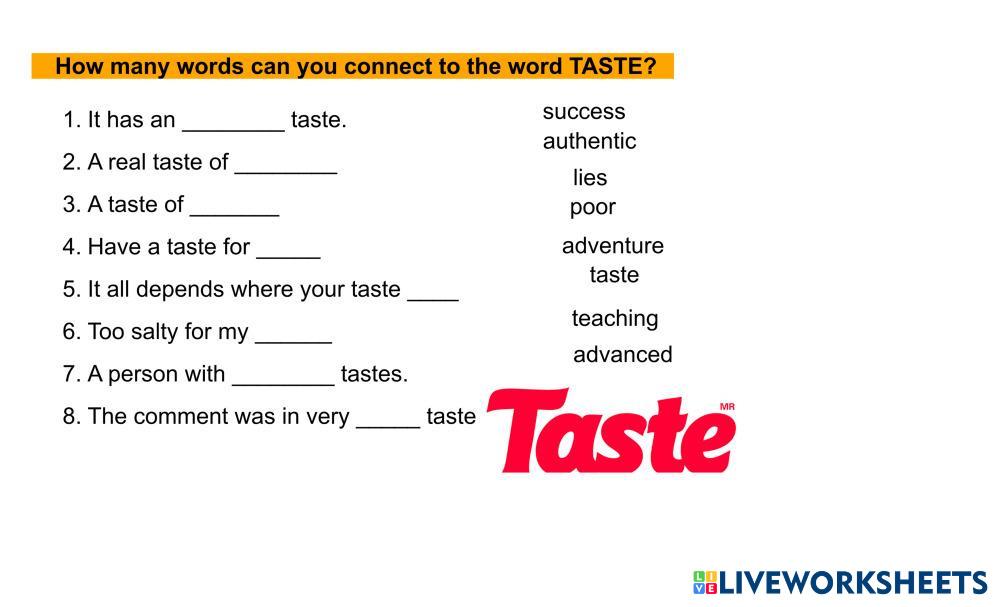 How many words can you connect to the word TASTE?

1. It has an ________ taste.
2. A real taste of ________
3. A taste of _______
4. Have a taste for _____
5. It all depends where your taste ____
6. Too salty for my ______
7. A person with ________ tastes.
8. The comment was in very _____ taste

success
authentic
lies
poor
adventure
taste
teaching
advanced

Taste MR

LIVEWORKSHEETS